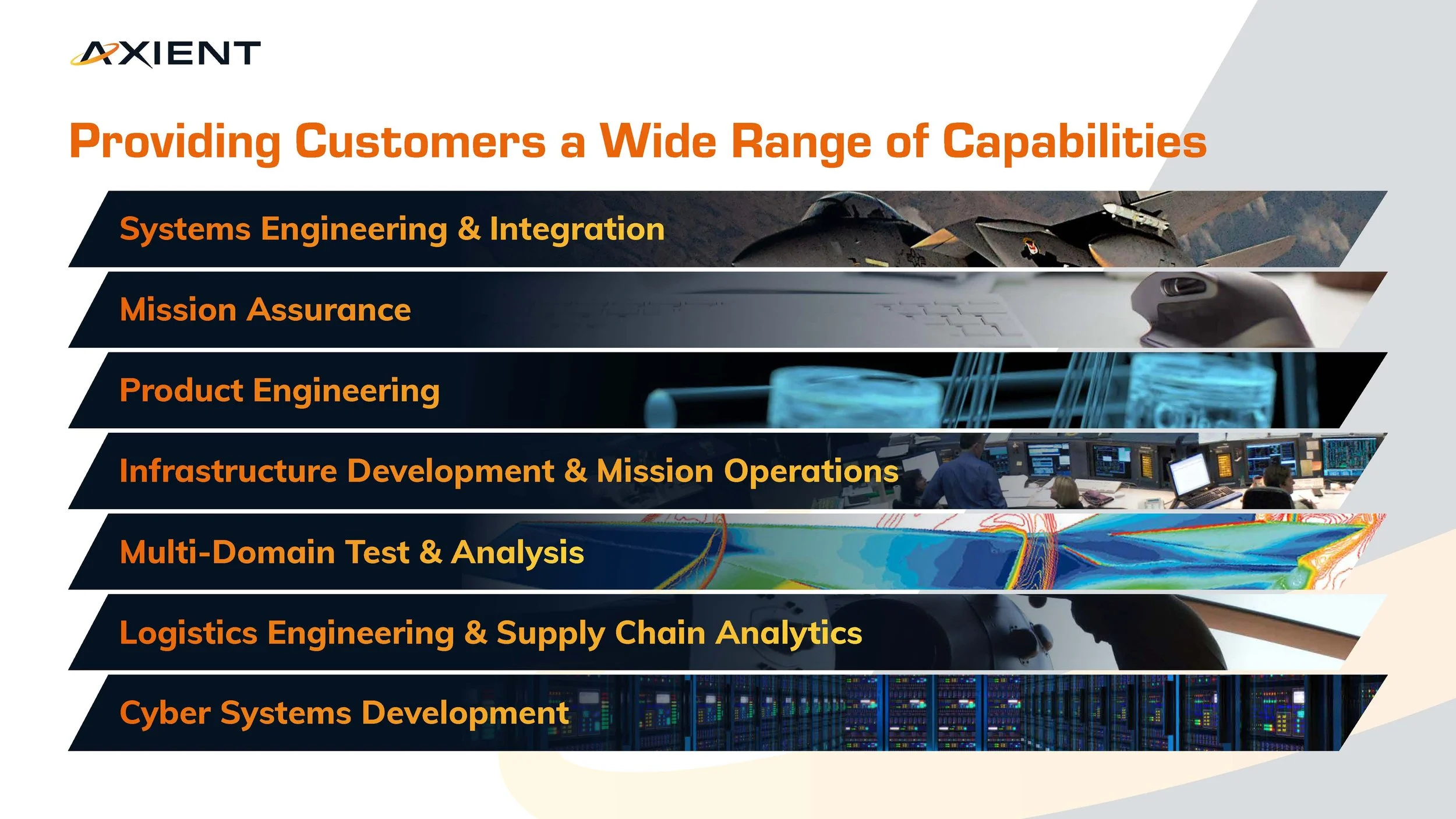 AXIENT

Providing Customers a Wide Range of Capabilities

Systems Engineering & Integration

Mission Assurance

Product Engineering

Infrastructure Development & Mission Operations

Multi-Domain Test & Analysis

Logistics Engineering & Supply Chain Analytics

Cyber Systems Development